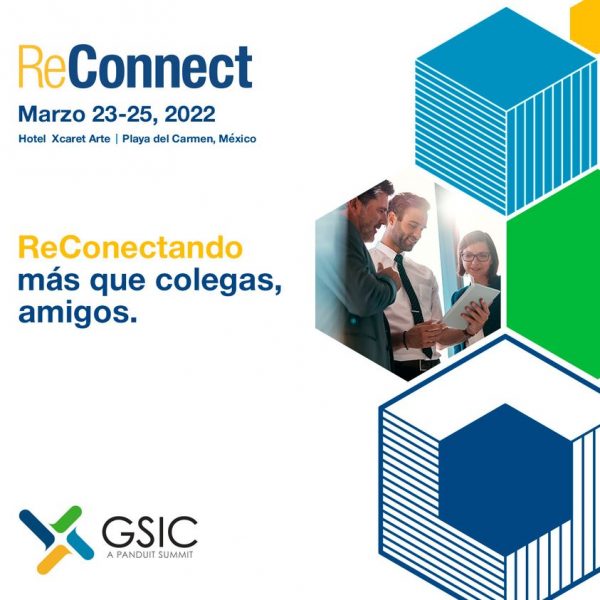 ReConnect
Marzo 23-25, 2022
Hotel Xcaret Arte | Playa del Carmen, México

ReConectando
más que colegas,
amigos.

GSIC
A PANDUIT SUMMIT